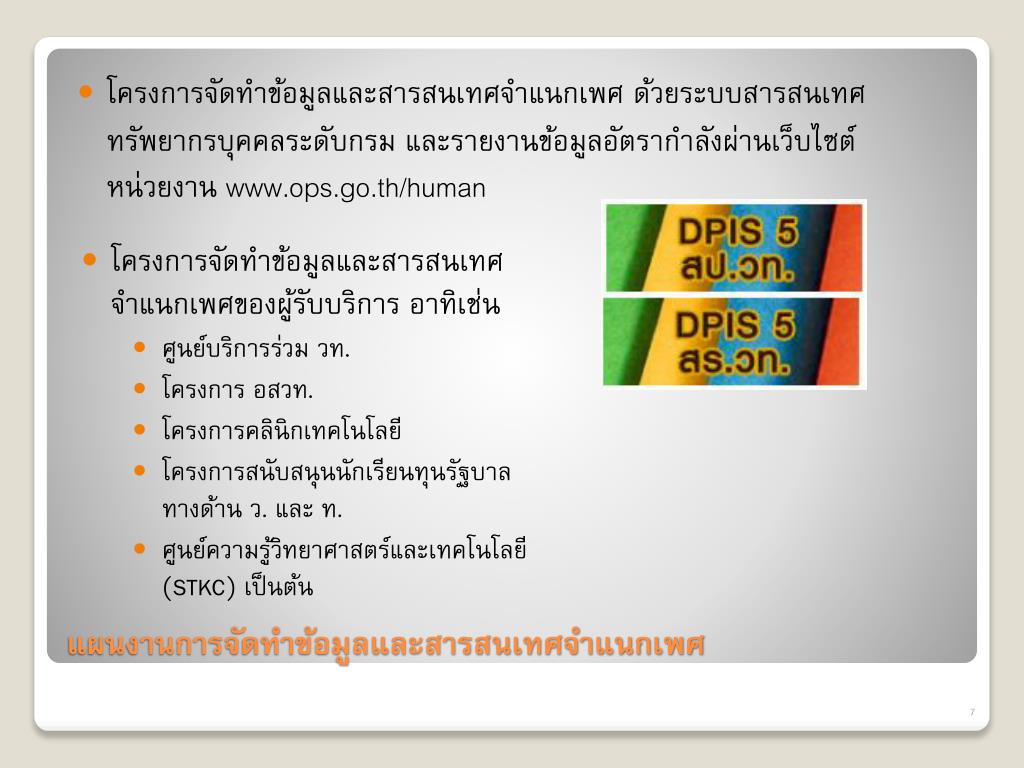 โครงการจัดทำข้อมูลและสารสนเทศจำแนกเพศ ด้วยระบบสารสนเทศทรัพยากรบุคคลระดับกรม และรายงานข้อมูลอัตรากำลังผ่านเว็บไซต์หน่วยงาน www.ops.go.th/human

DPIS 5 สป.วท.

DPIS 5 สร.วท.

โครงการจัดทำข้อมูลและสารสนเทศจำแนกเพศของผู้รับบริการ อาทิเช่น

ศูนย์บริการร่วม วท.

โครงการ อสวท.

โครงการคลินิกเทคโนโลยี

โครงการสนับสนุนนักเรียนทุนรัฐบาลทางด้าน ว. และ ท.

ศูนย์ความรู้วิทยาศาสตร์และเทคโนโลยี (STKC) เป็นต้น

แผนงานการจัดทำข้อมูลและสารสนเทศจำแนกเพศ

7